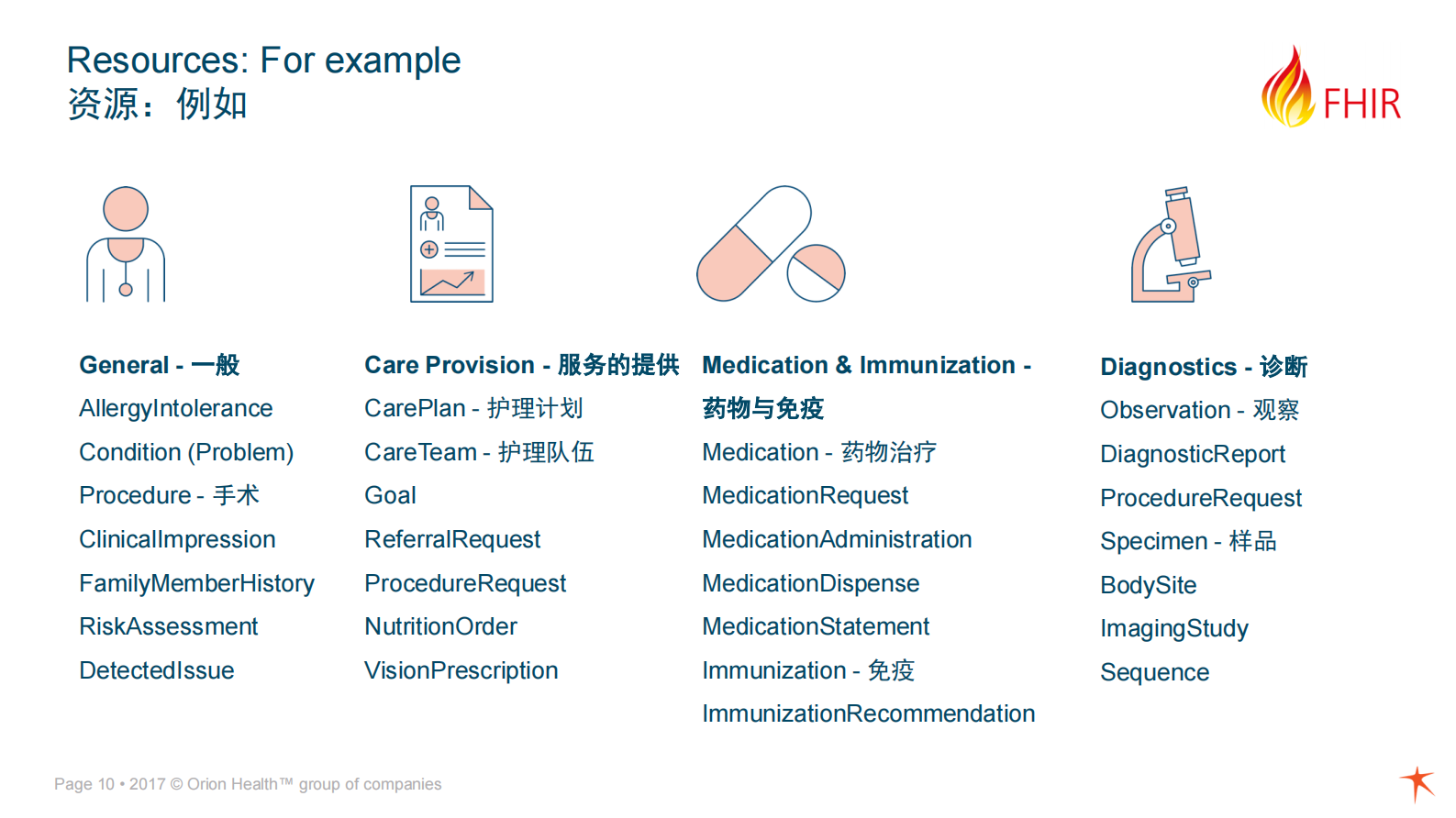 Resources: For example
资源：例如

FHIR

General - 一般
AllergyIntolerance
Condition (Problem)
Procedure - 手术
ClinicalImpression
FamilyMemberHistory
RiskAssessment
DetectedIssue

Care Provision - 服务的提供
CarePlan - 护理计划
CareTeam - 护理队伍
Goal
ReferralRequest
ProcedureRequest
NutritionOrder
VisionPrescription

Medication & Immunization - 药物与免疫
Medication - 药物治疗
MedicationRequest
MedicationAdministration
MedicationDispense
MedicationStatement
Immunization - 免疫
ImmunizationRecommendation

Diagnostics - 诊断
Observation - 观察
DiagnosticReport
ProcedureRequest
Specimen - 样品
BodySite
ImagingStudy
Sequence

Page 10 • 2017 © Orion Health™ group of companies